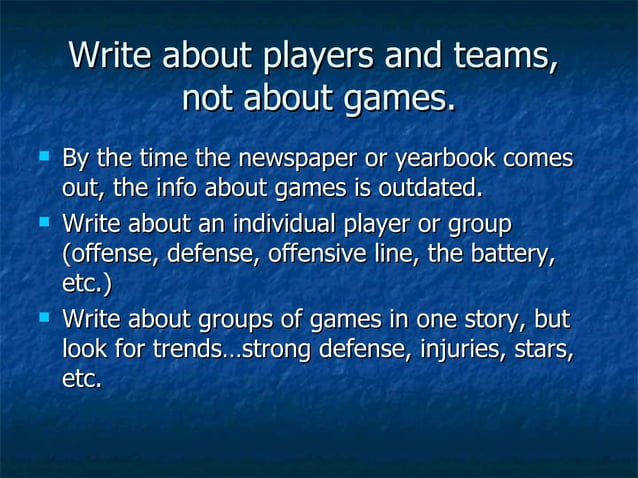 Write about players and teams, not about games.

- By the time the newspaper or yearbook comes out, the info about games is outdated.
- Write about an individual player or group (offense, defense, offensive line, the battery, etc.)
- Write about groups of games in one story, but look for trends…strong defense, injuries, stars, etc.